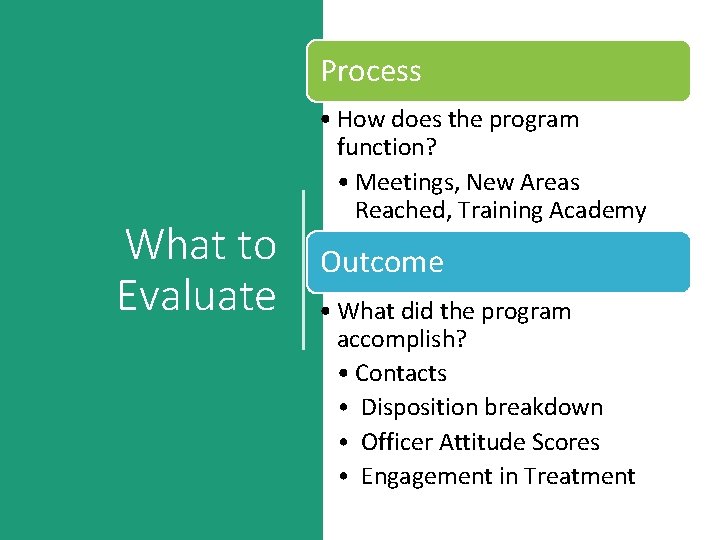 What to Evaluate

Process

• How does the program function?
  • Meetings, New Areas Reached, Training Academy

Outcome

• What did the program accomplish?
  • Contacts
  • Disposition breakdown
  • Officer Attitude Scores
  • Engagement in Treatment